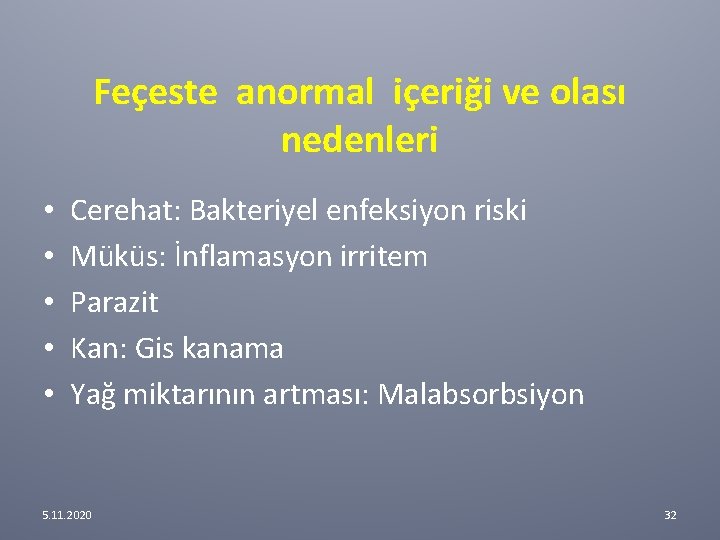 Feçeste anormal içeriği ve olası nedenleri

• Cerehat: Bakteriyel enfeksiyon riski
• Müküs: İnflamasyon irritem
• Parazit
• Kan: Gis kanama
• Yağ miktarının artması: Malabsorbsiyon

5.11.2020

32